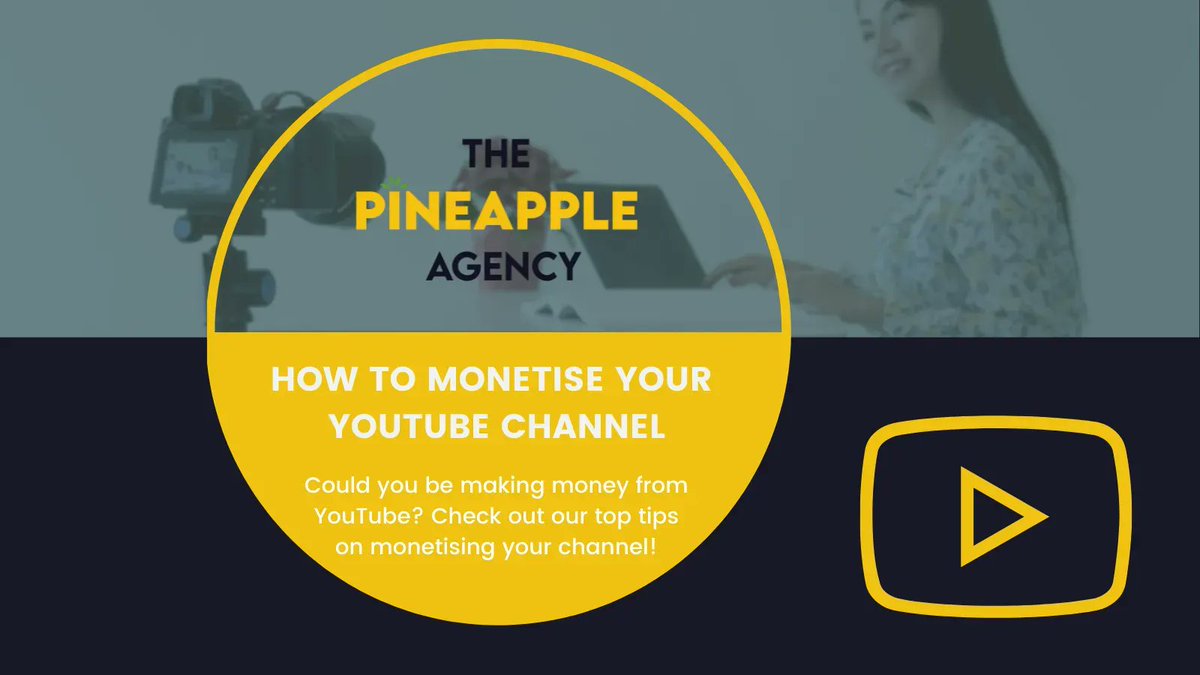 THE
PINEAPPLE
AGENCY

HOW TO MONETISE YOUR YOUTUBE CHANNEL

Could you be making money from YouTube? Check out our top tips on monetising your channel!